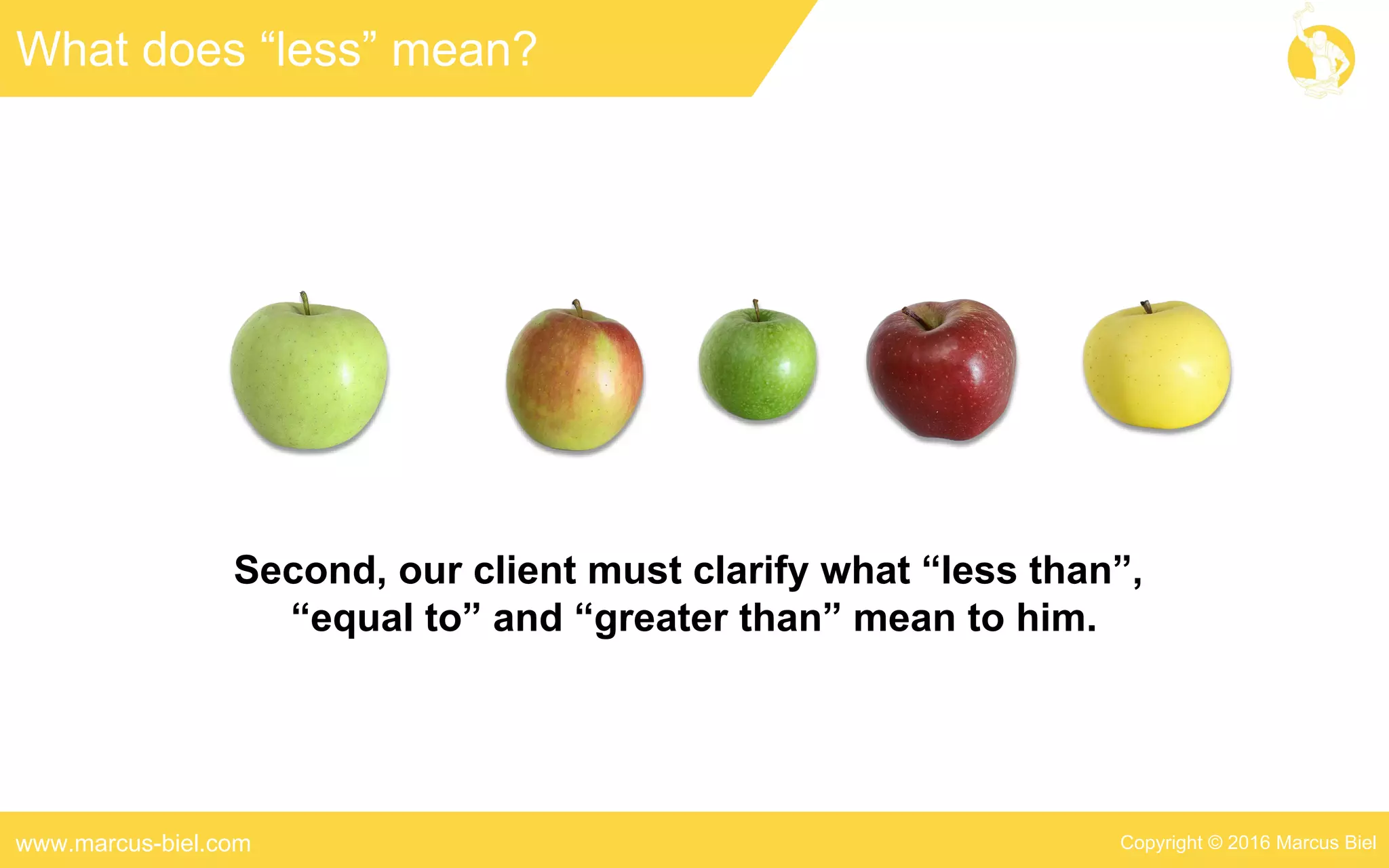 What does “less” mean?

Second, our client must clarify what “less than”, “equal to” and “greater than” mean to him.

www.marcus-biel.com

Copyright © 2016 Marcus Biel